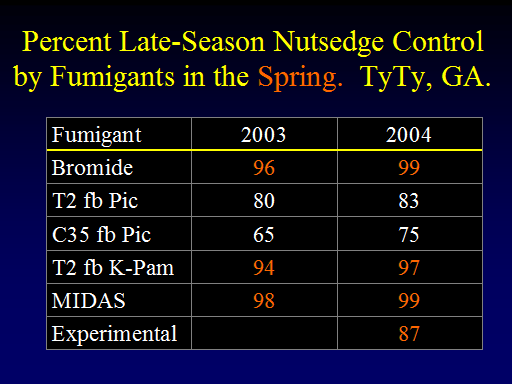 Percent Late-Season Nutsedge Control by Fumigants in the Spring.  TyTy, GA.

| Fumigant | 2003 | 2004 |
|---|---|---|
| Bromide | 96 | 99 |
| T2 fb Pic | 80 | 83 |
| C35 fb Pic | 65 | 75 |
| T2 fb K-Pam | 94 | 97 |
| MIDAS | 98 | 99 |
| Experimental | | 87 |